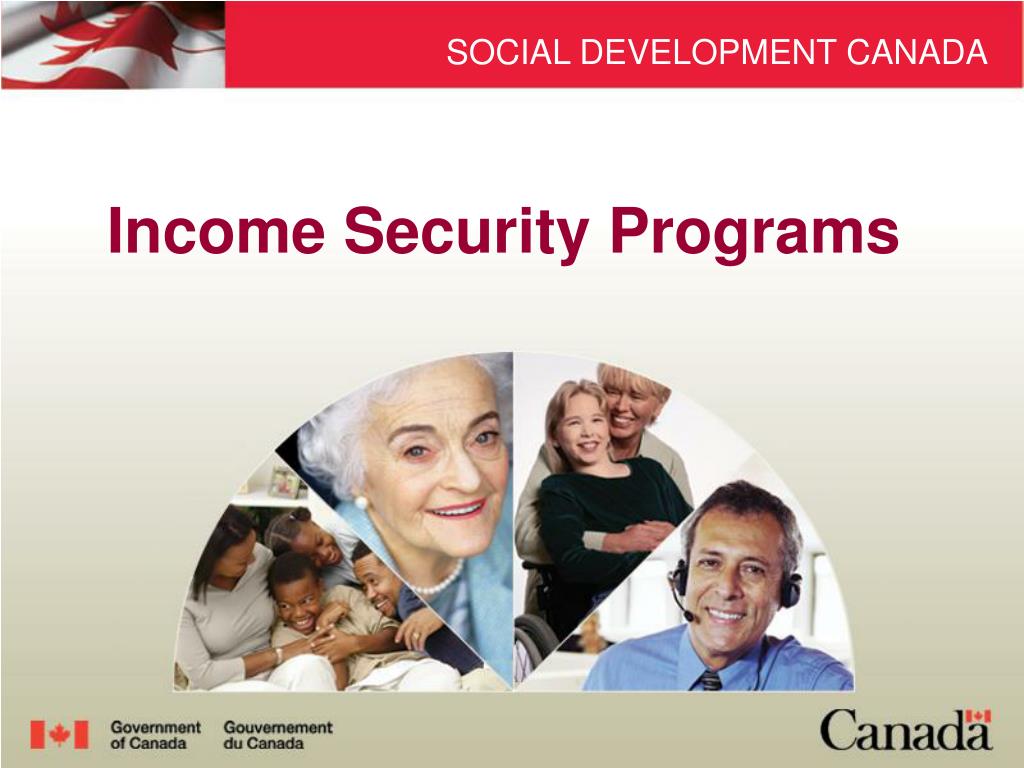 SOCIAL DEVELOPMENT CANADA

Income Security Programs

Government of Canada Gouvernement du Canada

Canada